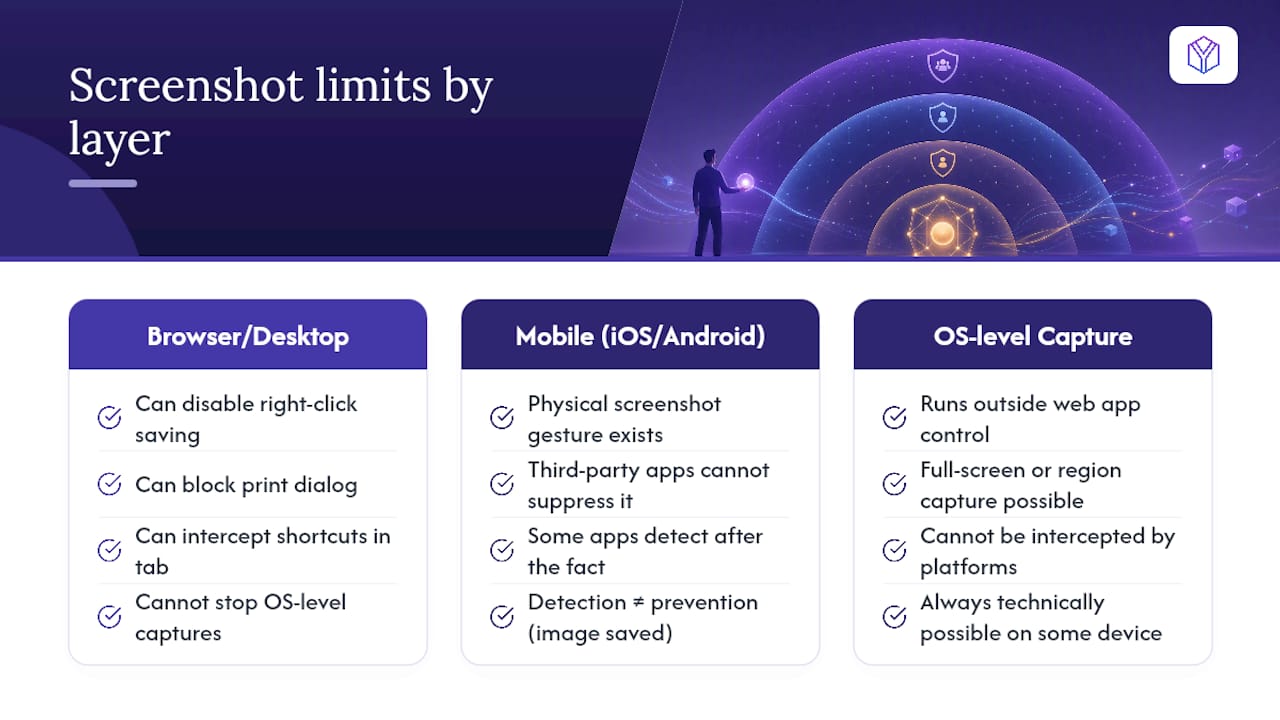 Screenshot limits by layer

Browser/Desktop

Can disable right-click saving

Can block print dialog

Can intercept shortcuts in tab

Cannot stop OS-level captures

Mobile (iOS/Android)

Physical screenshot gesture exists

Third-party apps cannot suppress it

Some apps detect after the fact

Detection ≠ prevention (image saved)

OS-level Capture

Runs outside web app control

Full-screen or region capture possible

Cannot be intercepted by platforms

Always technically possible on some device